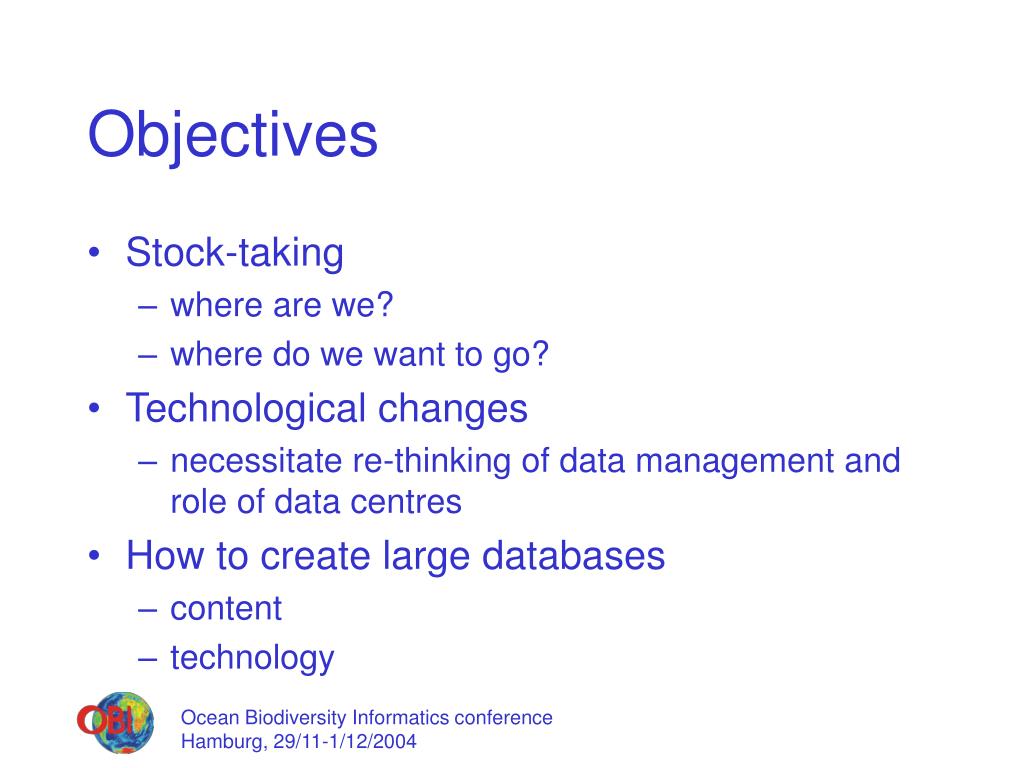 Objectives

• Stock-taking
– where are we?
– where do we want to go?
• Technological changes
– necessitate re-thinking of data management and role of data centres
• How to create large databases
– content
– technology

OBI

Ocean Biodiversity Informatics conference
Hamburg, 29/11-1/12/2004